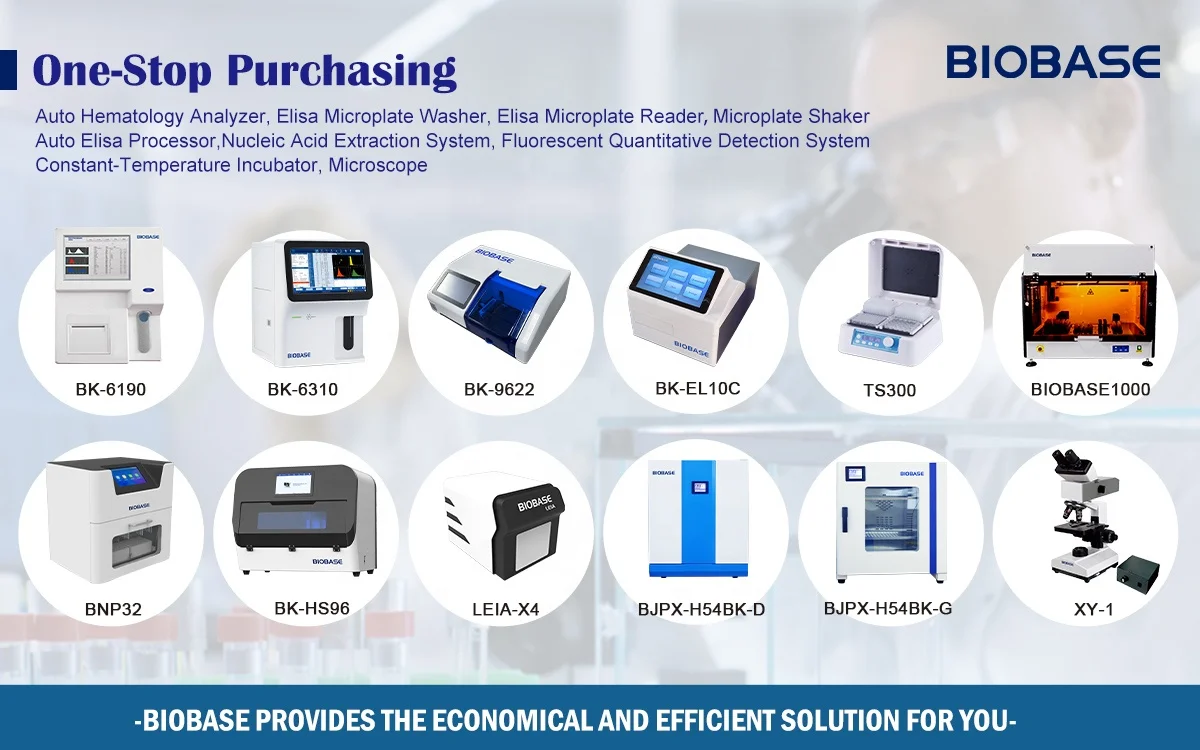 One-Stop Purchasing

BIOBASE

Auto Hematology Analyzer, Elisa Microplate Washer, Elisa Microplate Reader, Microplate Shaker Auto Elisa Processor,Nucleic Acid Extraction System, Fluorescent Quantitative Detection System Constant-Temperature Incubator, Microscope

BIOBASE
BK-6190

BIOBASE
BK-6310

BIOBASE
BK-9622

BIOBASE
BK-EL10C

TS300

BIOBASE
BIOBASE1000

BIOBASE
BNP32

BIOBASE
BK-HS96

BIOBASE
LEIA
LEIA-X4

BIOBASE
BJPX-H54BK-D

BIOBASE
BJPX-H54BK-G

BIOBASE
XY-1

-BIOBASE PROVIDES THE ECONOMICAL AND EFFICIENT SOLUTION FOR YOU-